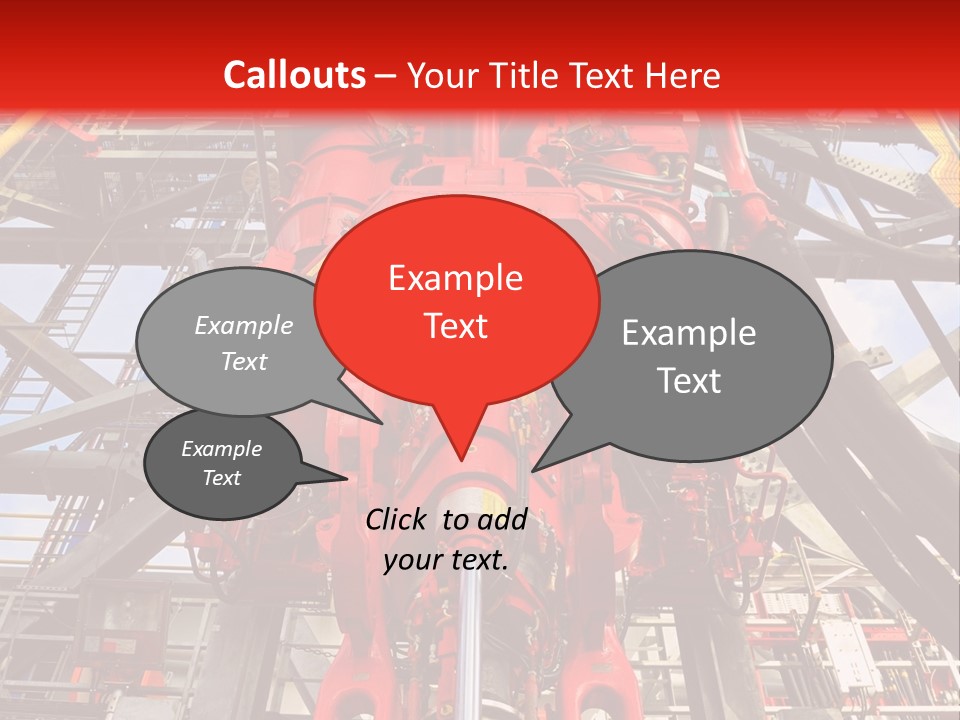 Callouts – Your Title Text Here

Example Text

Example Text

Example Text

Example Text

Click to add your text.